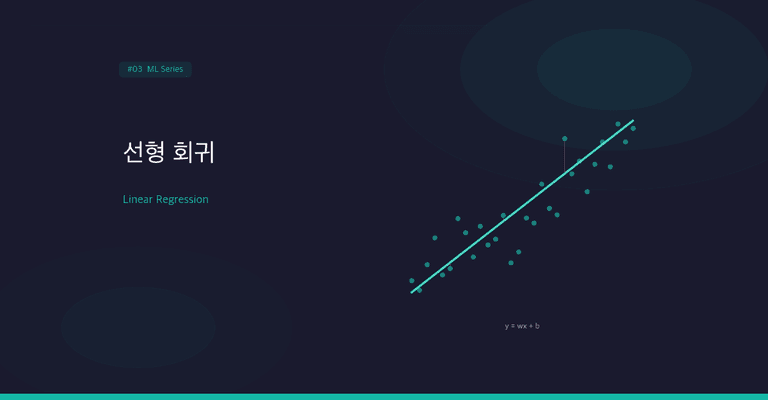 #03 ML Series

선형 회귀

Linear Regression

$y = wx + b$